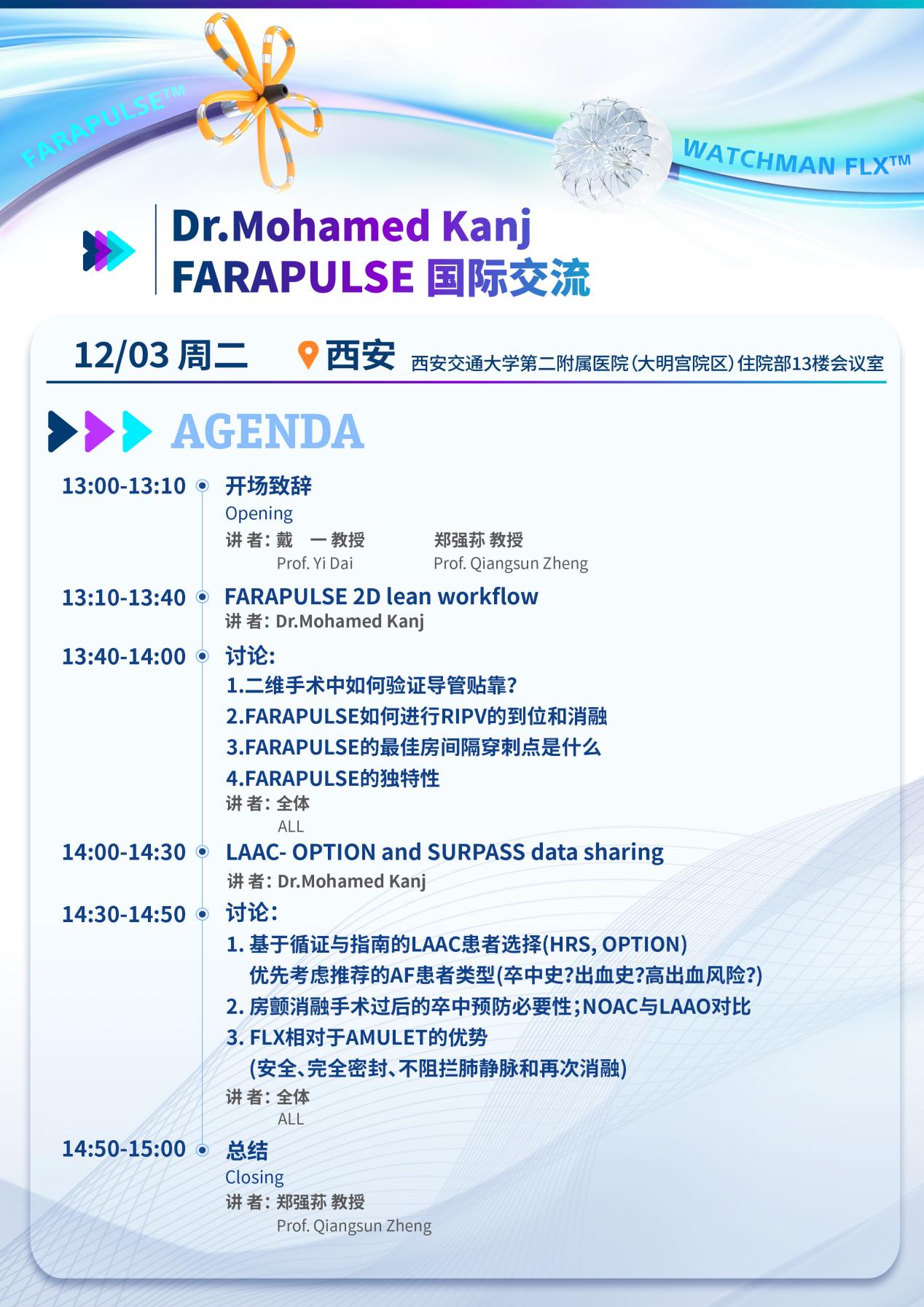 FARAPULSE™

WATCHMAN FLX™

Dr.Mohamed Kanj
FARAPULSE 国际交流

12/03 周二 西安 西安交通大学第二附属医院(大明宫院区)住院部13楼会议室

AGENDA

13:00-13:10 开场致辞
Opening
讲 者: 戴 一 教授 郑强荪 教授
Prof. Yi Dai Prof. Qiangsun Zheng

13:10-13:40 FARAPULSE 2D lean workflow
讲 者: Dr.Mohamed Kanj

13:40-14:00 讨论:
1.二维手术中如何验证导管贴靠?
2.FARAPULSE如何进行RIPV的到位和消融
3.FARAPULSE的最佳房间隔穿刺点是什么
4.FARAPULSE的独特性
讲 者: 全体
ALL

14:00-14:30 LAAC- OPTION and SURPASS data sharing
讲 者: Dr.Mohamed Kanj

14:30-14:50 讨论:
1. 基于循证与指南的LAAC患者选择(HRS, OPTION)
优先考虑推荐的AF患者类型(卒中史?出血史?高出血风险?)
2. 房颤消融手术过后的卒中预防必要性;NOAC与LAAO对比
3. FLX相对于AMULET的优势
(安全、完全密封、不阻拦肺静脉和再次消融)
讲 者: 全体
ALL

14:50-15:00 总结
Closing
讲 者: 郑强荪 教授
Prof. Qiangsun Zheng